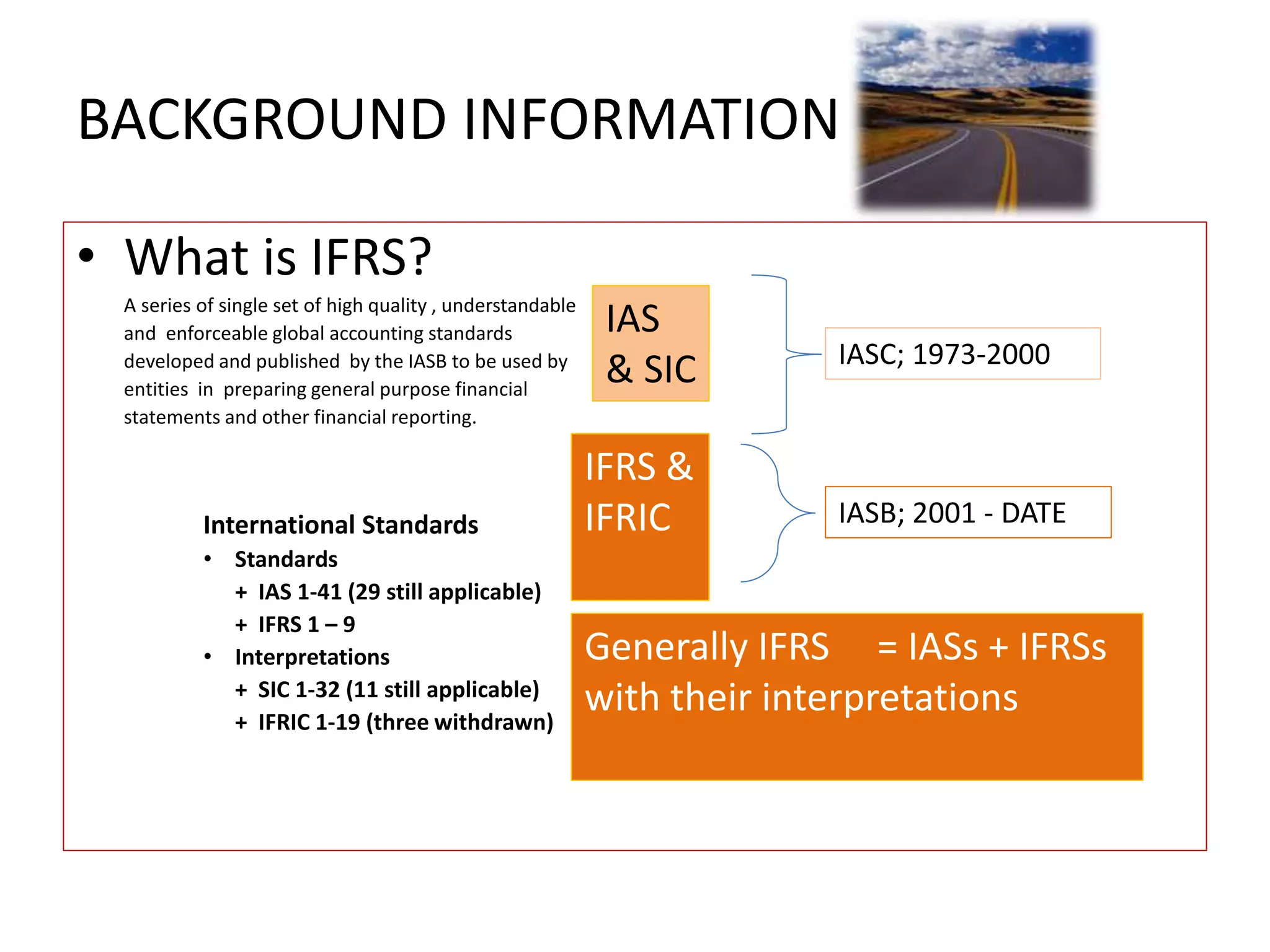 BACKGROUND INFORMATION

• What is IFRS?

A series of single set of high quality , understandable and enforceable global accounting standards developed and published by the IASB to be used by entities in preparing general purpose financial statements and other financial reporting.

IAS & SIC

IASC; 1973-2000

IFRS & IFRIC

IASB; 2001 - DATE

International Standards
• Standards
+ IAS 1-41 (29 still applicable)
+ IFRS 1 – 9
• Interpretations
+ SIC 1-32 (11 still applicable)
+ IFRIC 1-19 (three withdrawn)

Generally IFRS = IASs + IFRSs with their interpretations